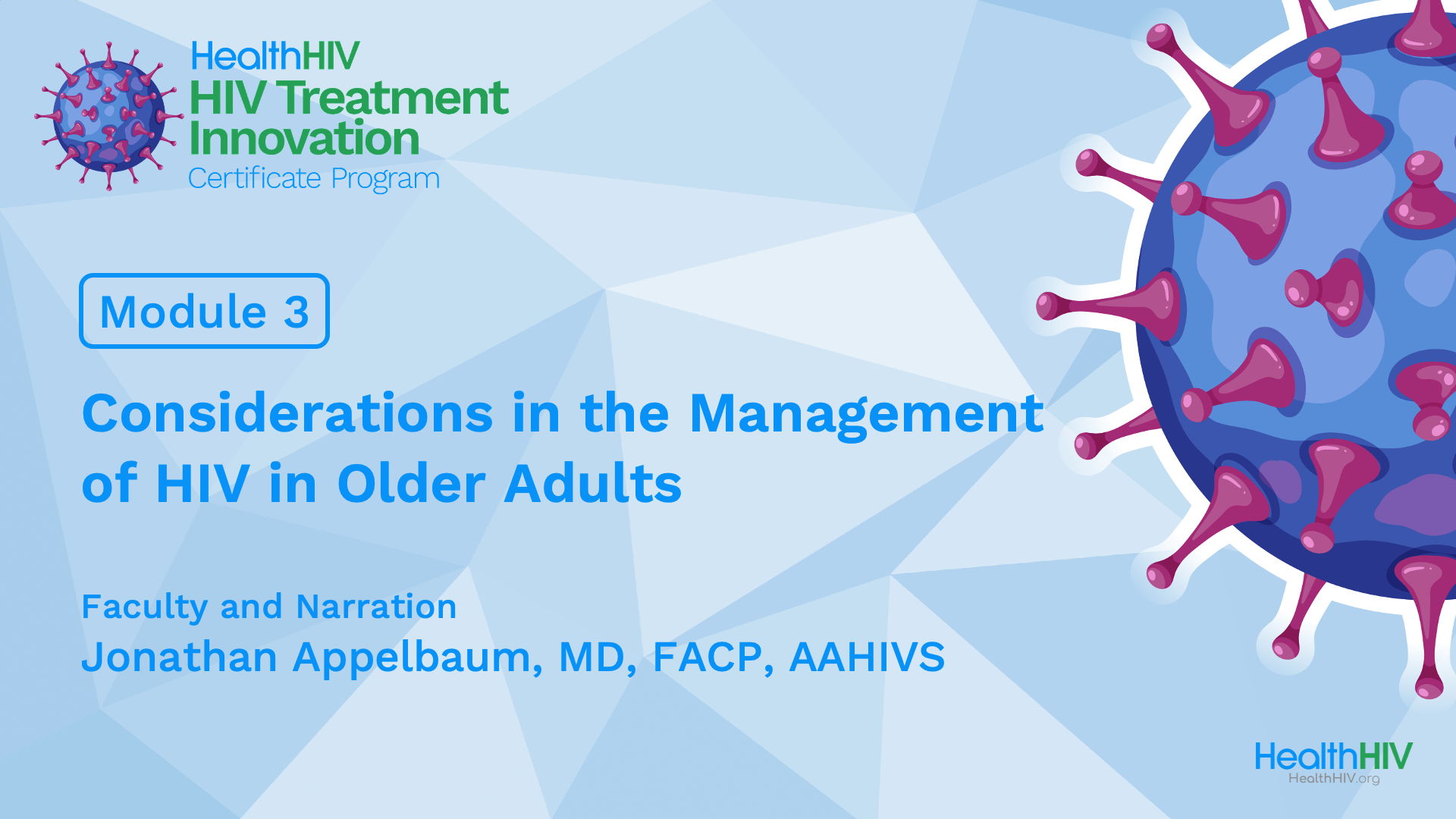 HealthHIV
HIV Treatment Innovation
Certificate Program

Module 3

Considerations in the Management of HIV in Older Adults

Faculty and Narration
Jonathan Appelbaum, MD, FACP, AAHIVS

HealthHIV
HealthHIV.org